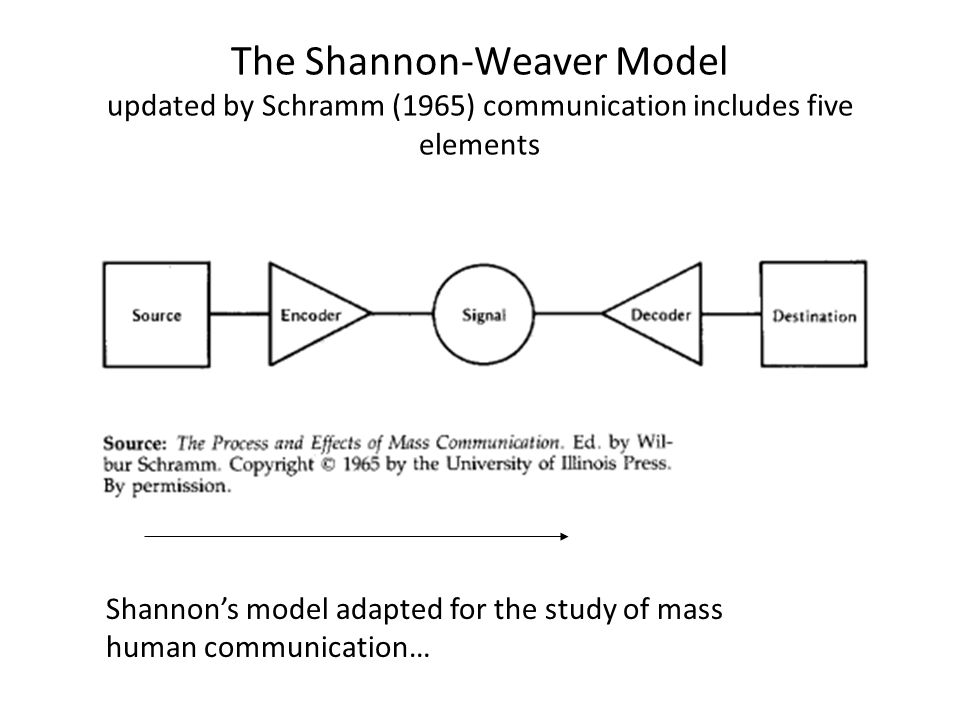 The Shannon-Weaver Model
updated by Schramm (1965) communication includes five elements

Source
Encoder
Signal
Decoder
Destination

Source: The Process and Effects of Mass Communication. Ed. by Wilbur Schramm. Copyright © 1965 by the University of Illinois Press. By permission.

Shannon's model adapted for the study of mass human communication…